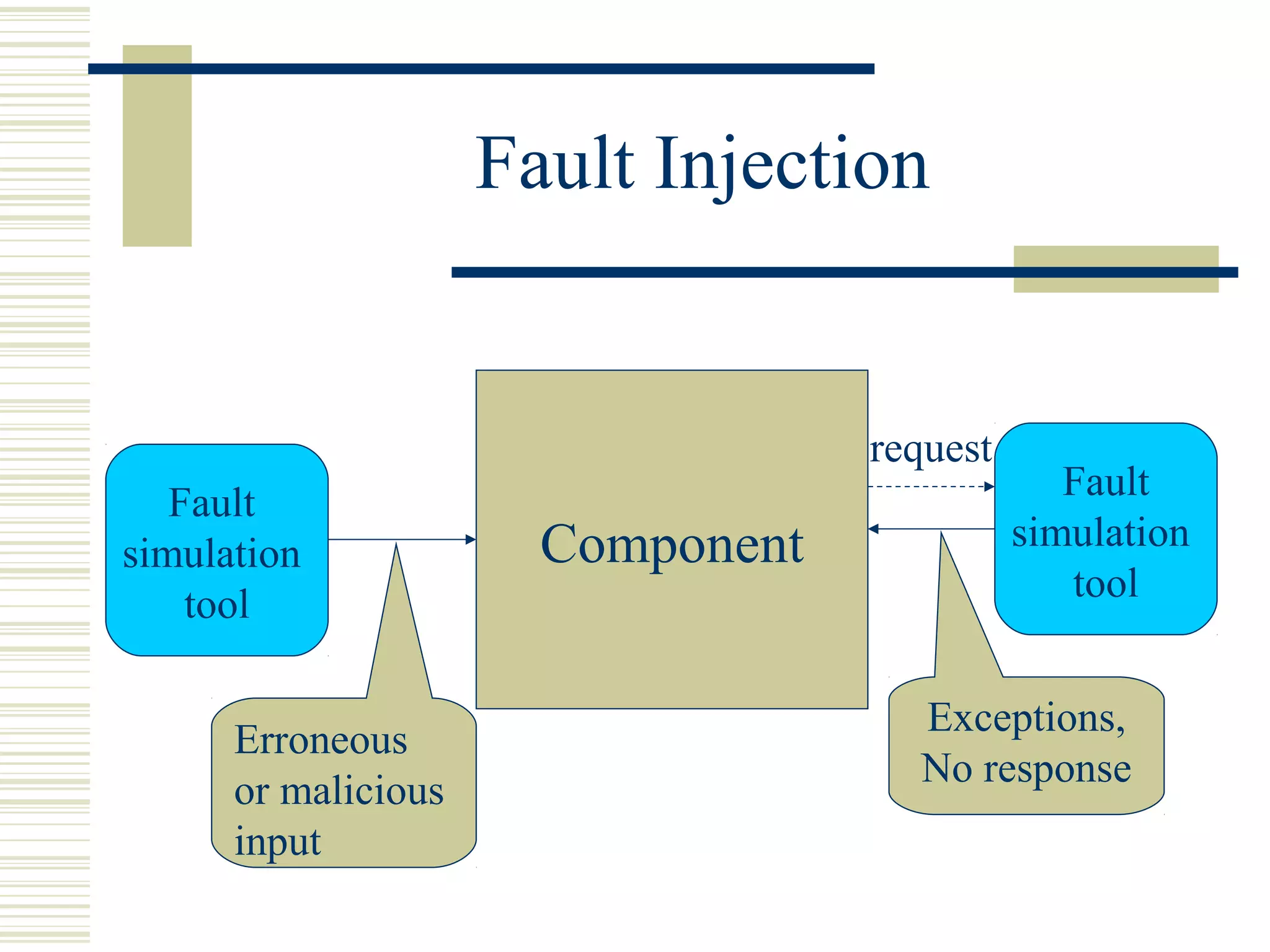 Fault Injection

Fault simulation tool

Component

request

Fault simulation tool

Erroneous or malicious input

Exceptions, No response